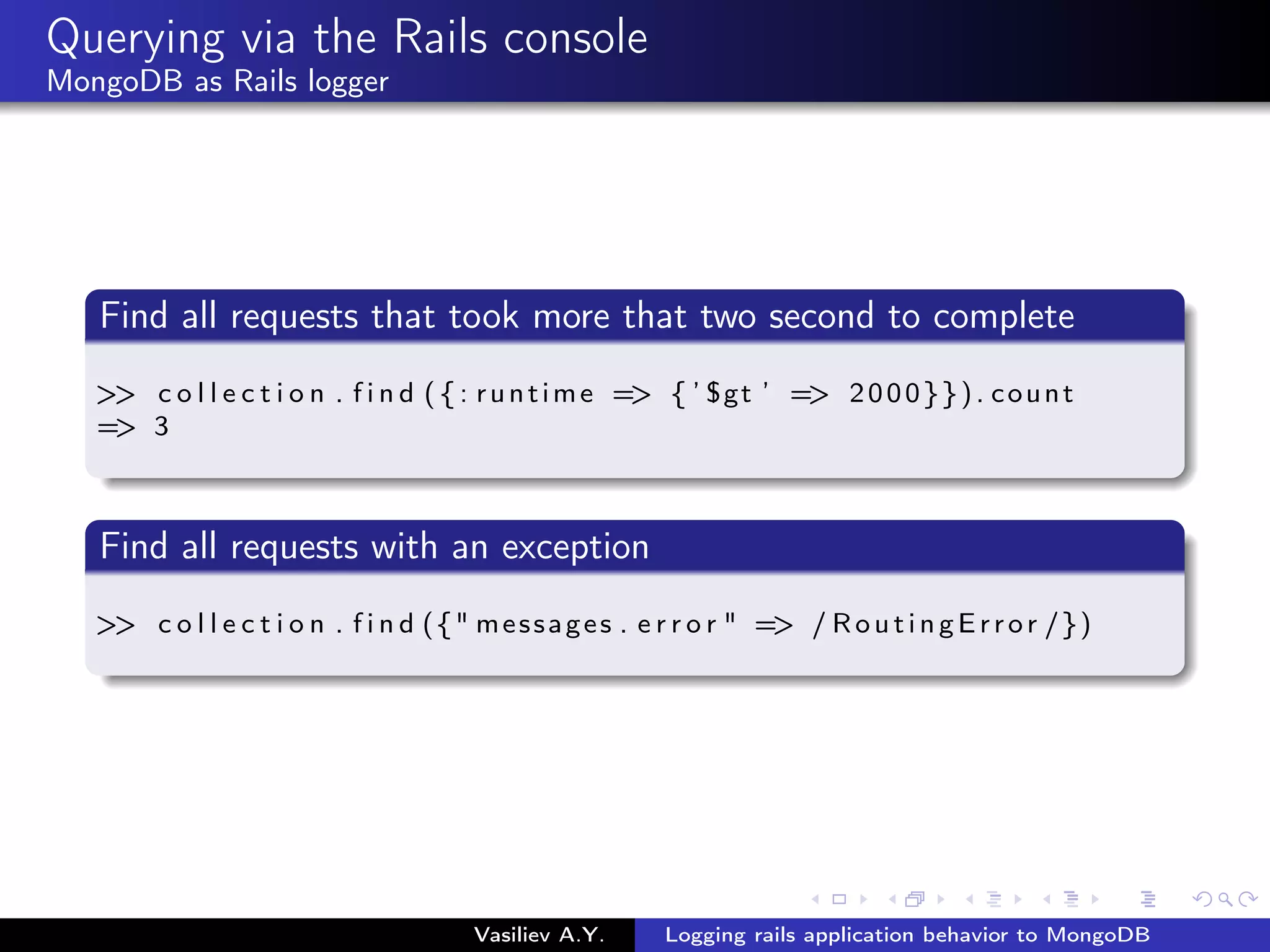 Querying via the Rails console
MongoDB as Rails logger

Find all requests that took more that two second to complete

>> collection.find({:runtime => {'$gt' => 2000}}).count
=> 3

Find all requests with an exception

>> collection.find({"messages.error" => /RoutingError/})

Vasiliev A.Y.
Logging rails application behavior to MongoDB